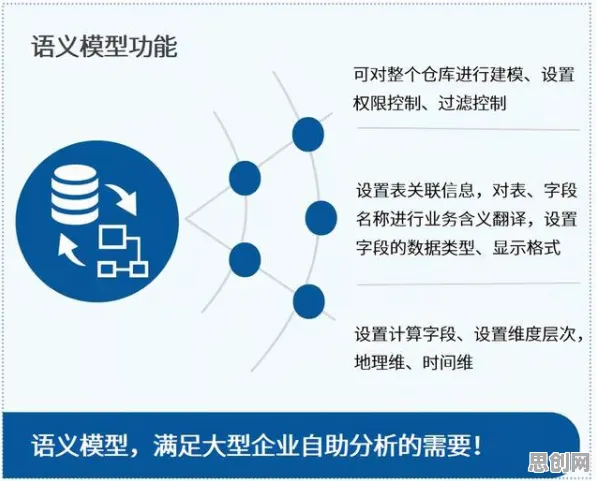 语义模型功能

可对整个仓库进行建模、设置权限控制、过滤控制

设置表关联信息，对表、字段名称进行业务含义翻译，设置字段的数据类型、显示格式

设置计算字段、设置维度层次，地理维、时间维

语义模型，满足大型企业自助分析的需要！

思创网